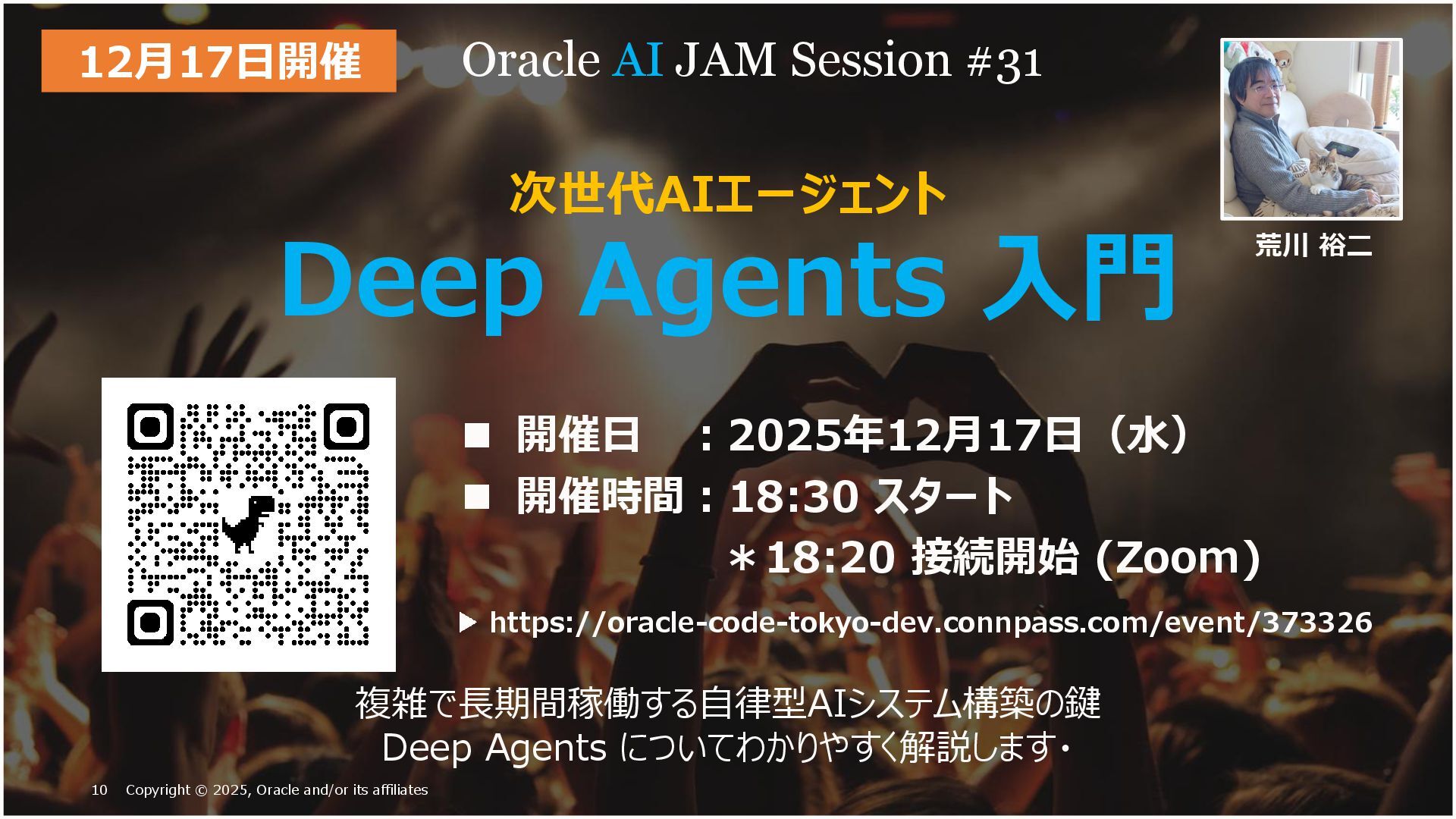 12月17日開催

Oracle AI JAM Session #31

荒川 裕二

次世代AIエージェント
Deep Agents 入門

■ 開催日　：2025年12月17日（水）
■ 開催時間：18:30 スタート
＊18:20 接続開始 (Zoom)

▶ https://oracle-code-tokyo-dev.connpass.com/event/373326

複雑で長期間稼働する自律型AIシステム構築の鍵
Deep Agents についてわかりやすく解説します・

10　Copyright © 2025, Oracle and/or its affiliates